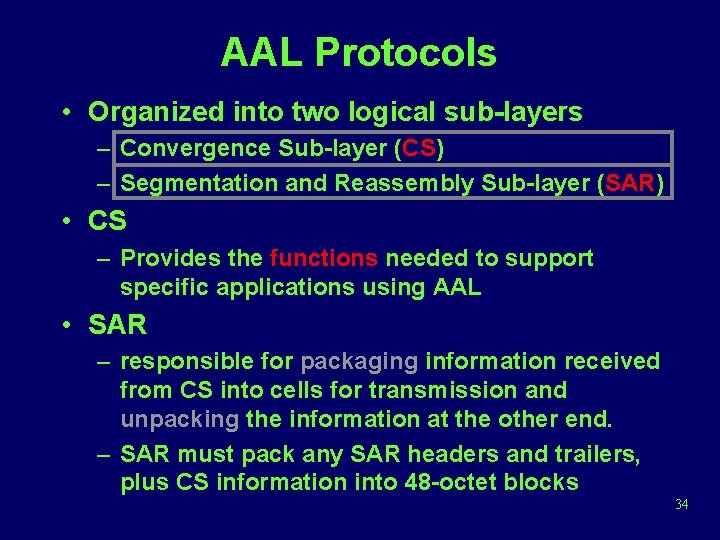 AAL Protocols

• Organized into two logical sub-layers
 – Convergence Sub-layer (CS)
 – Segmentation and Reassembly Sub-layer (SAR)

• CS
 – Provides the functions needed to support specific applications using AAL

• SAR
 – responsible for packaging information received from CS into cells for transmission and unpacking the information at the other end.
 – SAR must pack any SAR headers and trailers, plus CS information into 48-octet blocks

34